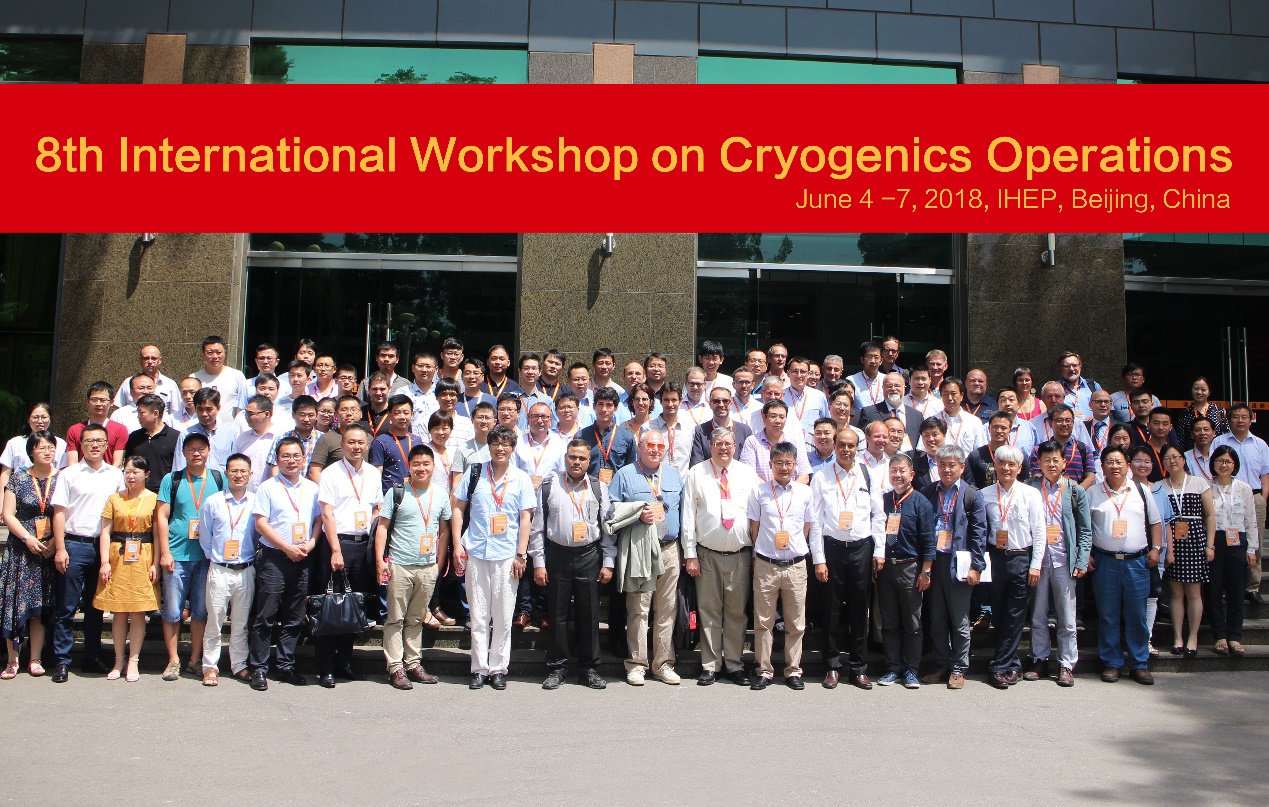 8th International Workshop on Cryogenics Operations
June 4 −7, 2018, IHEP, Beijing, China